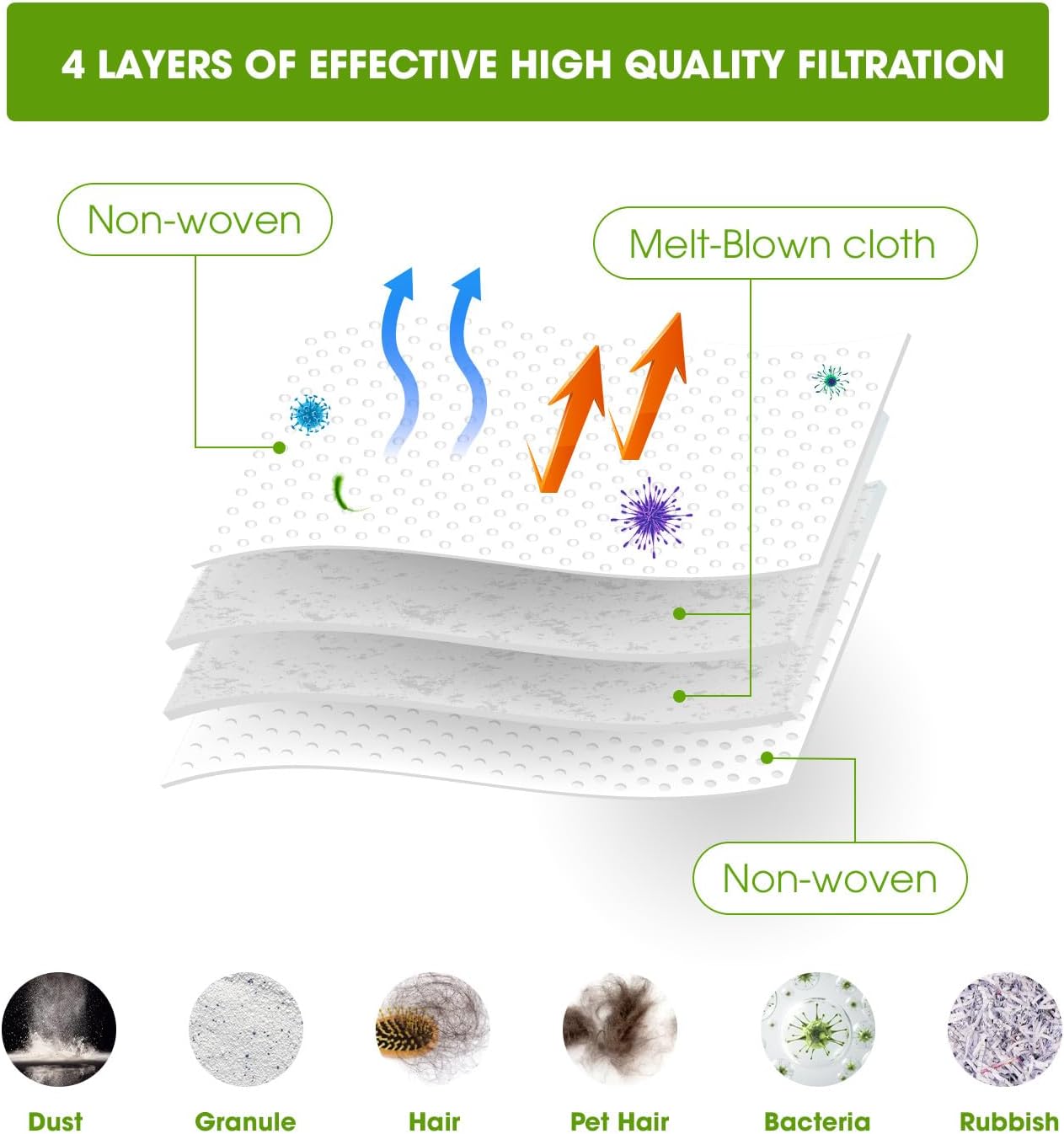 4 LAYERS OF EFFECTIVE HIGH QUALITY FILTRATION

Non-woven

Melt-Blown cloth

Non-woven

Dust

Granule

Hair

Pet Hair

Bacteria

Rubbish